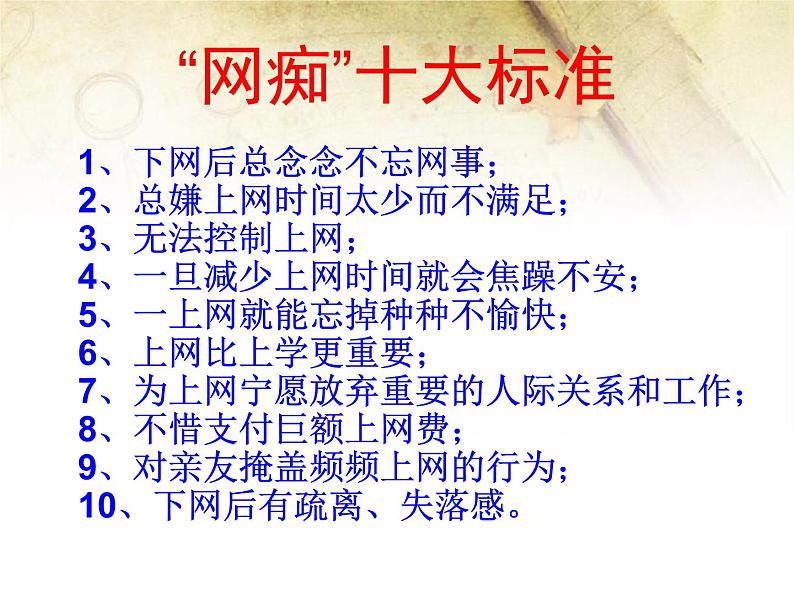 “网痴”十大标准

1、下网后总念念不忘网事；
2、总嫌上网时间太少而不满足；
3、无法控制上网；
4、一旦减少上网时间就会焦躁不安；
5、一上网就能忘掉种种不愉快；
6、上网比上学更重要；
7、为上网宁愿放弃重要的人际关系和工作；
8、不惜支付巨额上网费；
9、对亲友掩盖频频上网的行为；
10、下网后有疏离、失落感。